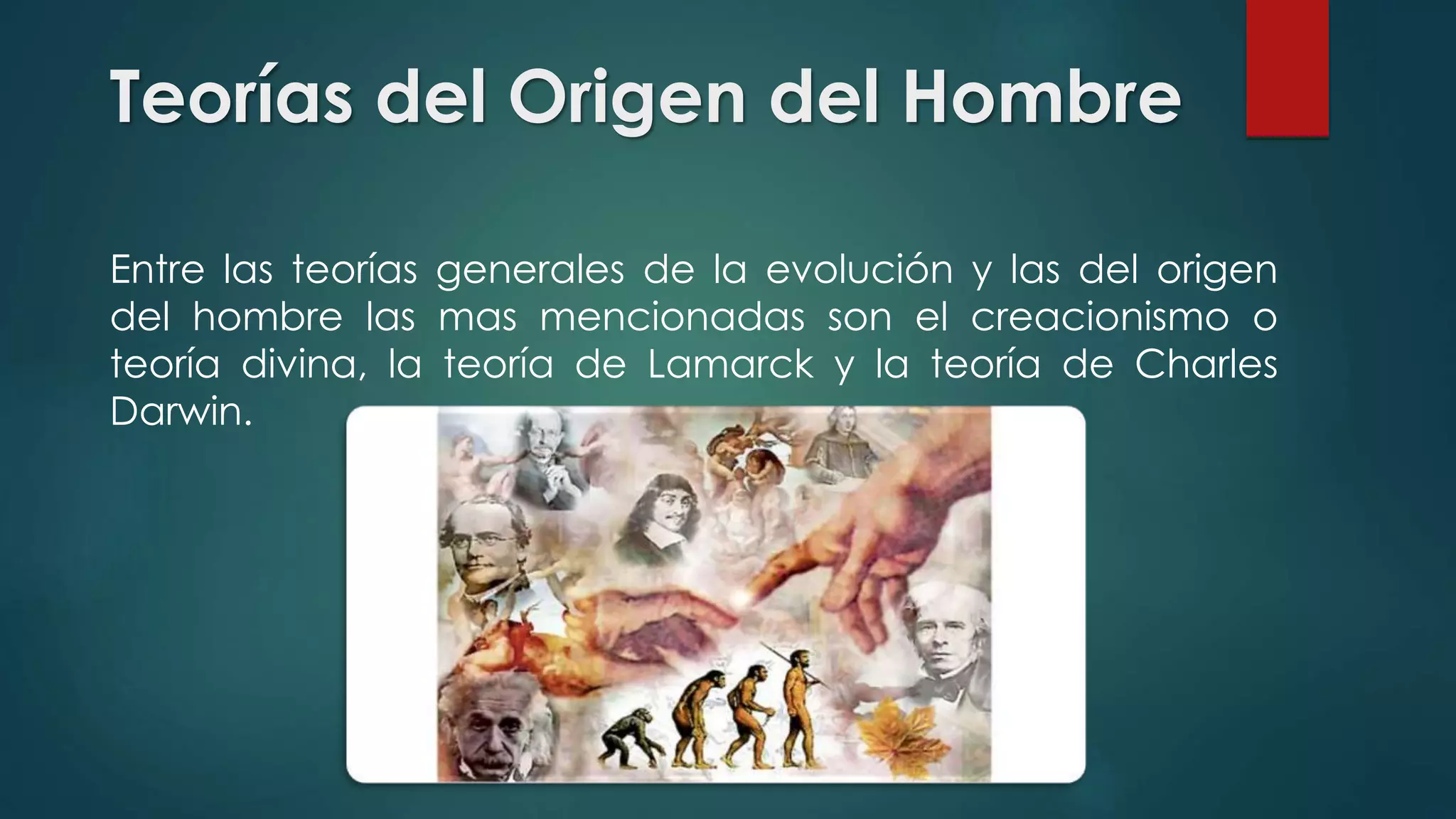 Teorías del Origen del Hombre

Entre las teorías generales de la evolución y las del origen del hombre las mas mencionadas son el creacionismo o teoría divina, la teoría de Lamarck y la teoría de Charles Darwin.